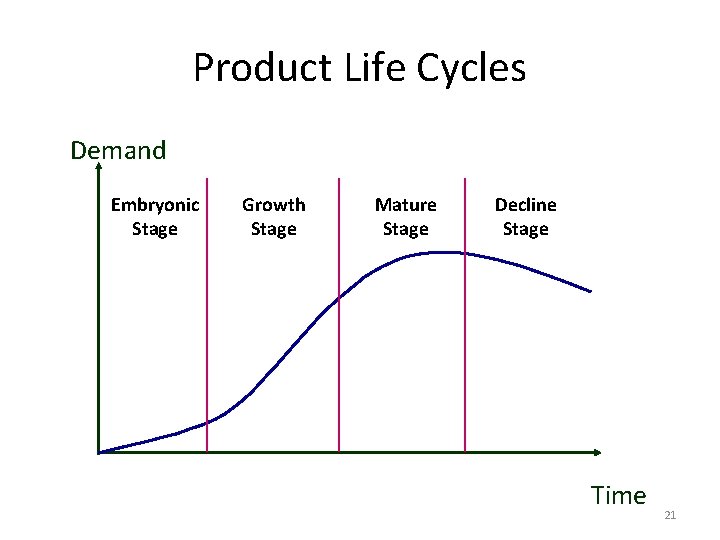 Product Life Cycles

Demand

Embryonic Stage

Growth Stage

Mature Stage

Decline Stage

Time

21